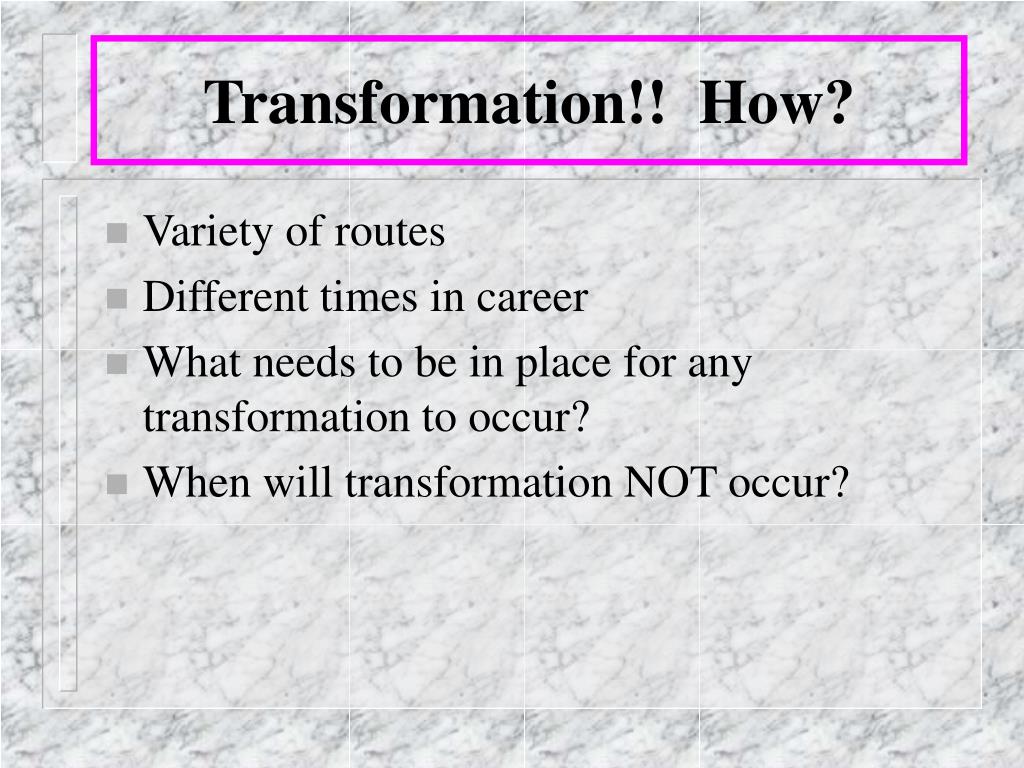 Transformation!! How?

- Variety of routes
- Different times in career
- What needs to be in place for any transformation to occur?
- When will transformation NOT occur?